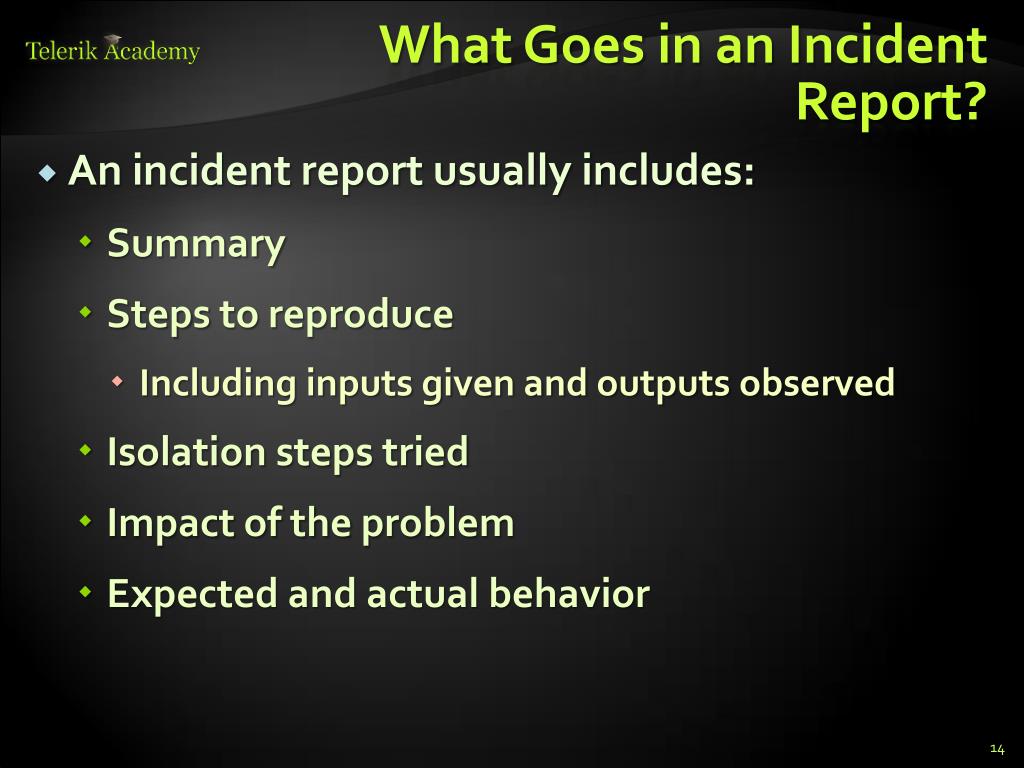 Telerik Academy

What Goes in an Incident Report?

An incident report usually includes:

Summary

Steps to reproduce

Including inputs given and outputs observed

Isolation steps tried

Impact of the problem

Expected and actual behavior

14